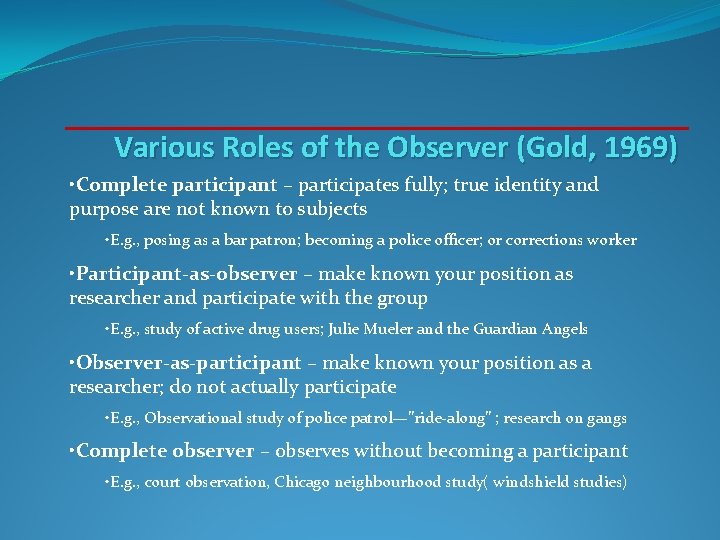 Various Roles of the Observer (Gold, 1969)

•Complete participant – participates fully; true identity and purpose are not known to subjects

•E.g., posing as a bar patron; becoming a police officer; or corrections worker

•Participant-as-observer – make known your position as researcher and participate with the group

•E.g., study of active drug users; Julie Mueler and the Guardian Angels

•Observer-as-participant – make known your position as a researcher; do not actually participate

•E.g., Observational study of police patrol—"ride-along" ; research on gangs

•Complete observer – observes without becoming a participant

•E.g., court observation, Chicago neighbourhood study( windshield studies)